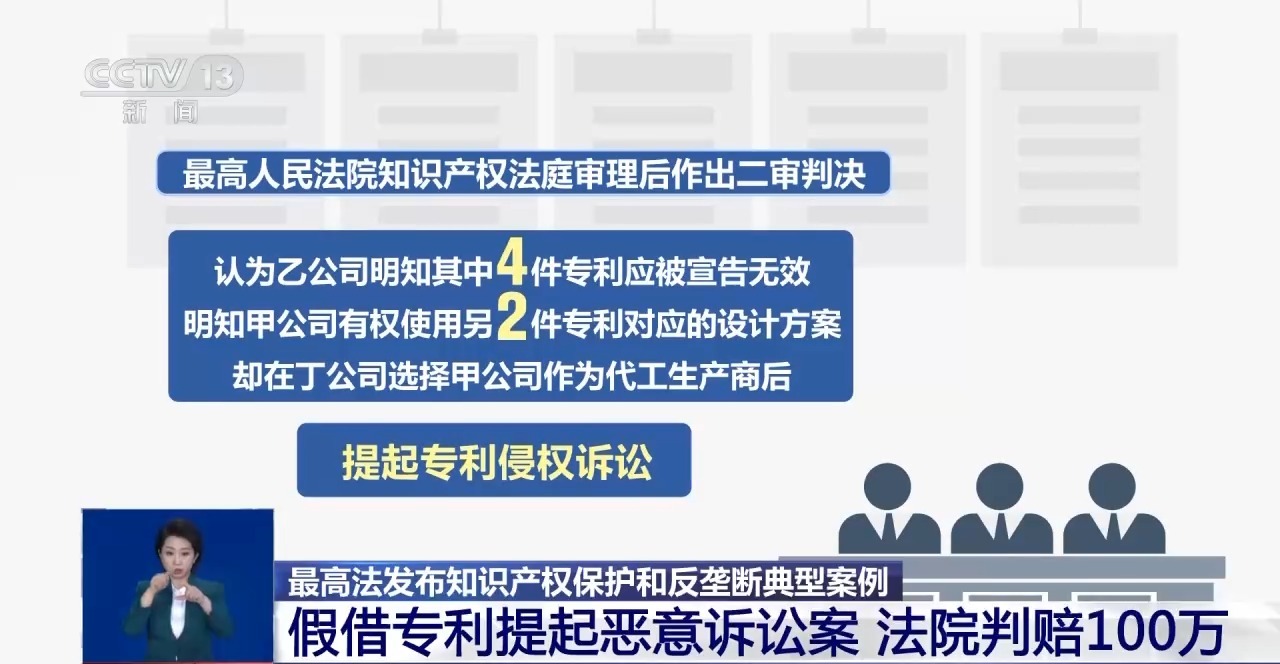 CCTV 13
新闻

最高人民法院知识产权法庭审理后作出二审判决

认为乙公司明知其中4件专利应被宣告无效
明知甲公司有权使用另2件专利对应的设计方案
却在丁公司选择甲公司作为代工生产商后

提起专利侵权诉讼

最高法发布知识产权保护和反垄断典型案例
假借专利提起恶意诉讼案 法院判赔100万